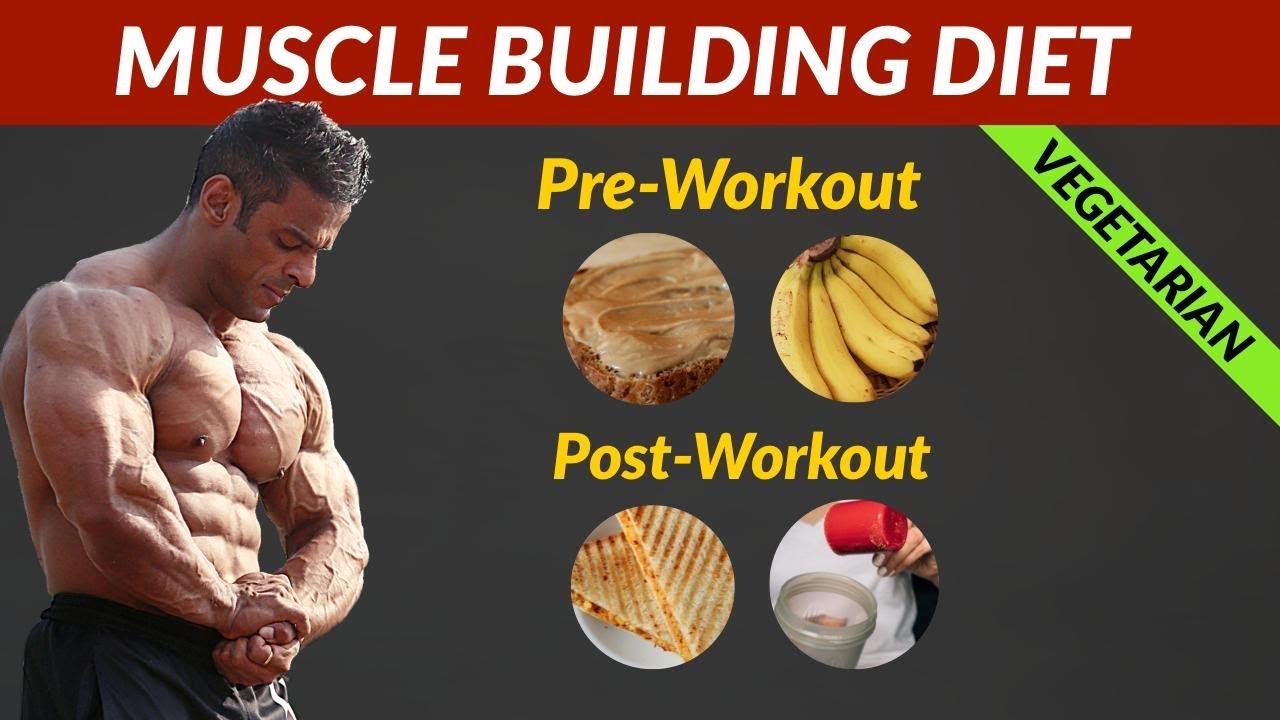 MUSCLE BUILDING DIET

VEGETARIAN

Pre-Workout

Post-Workout